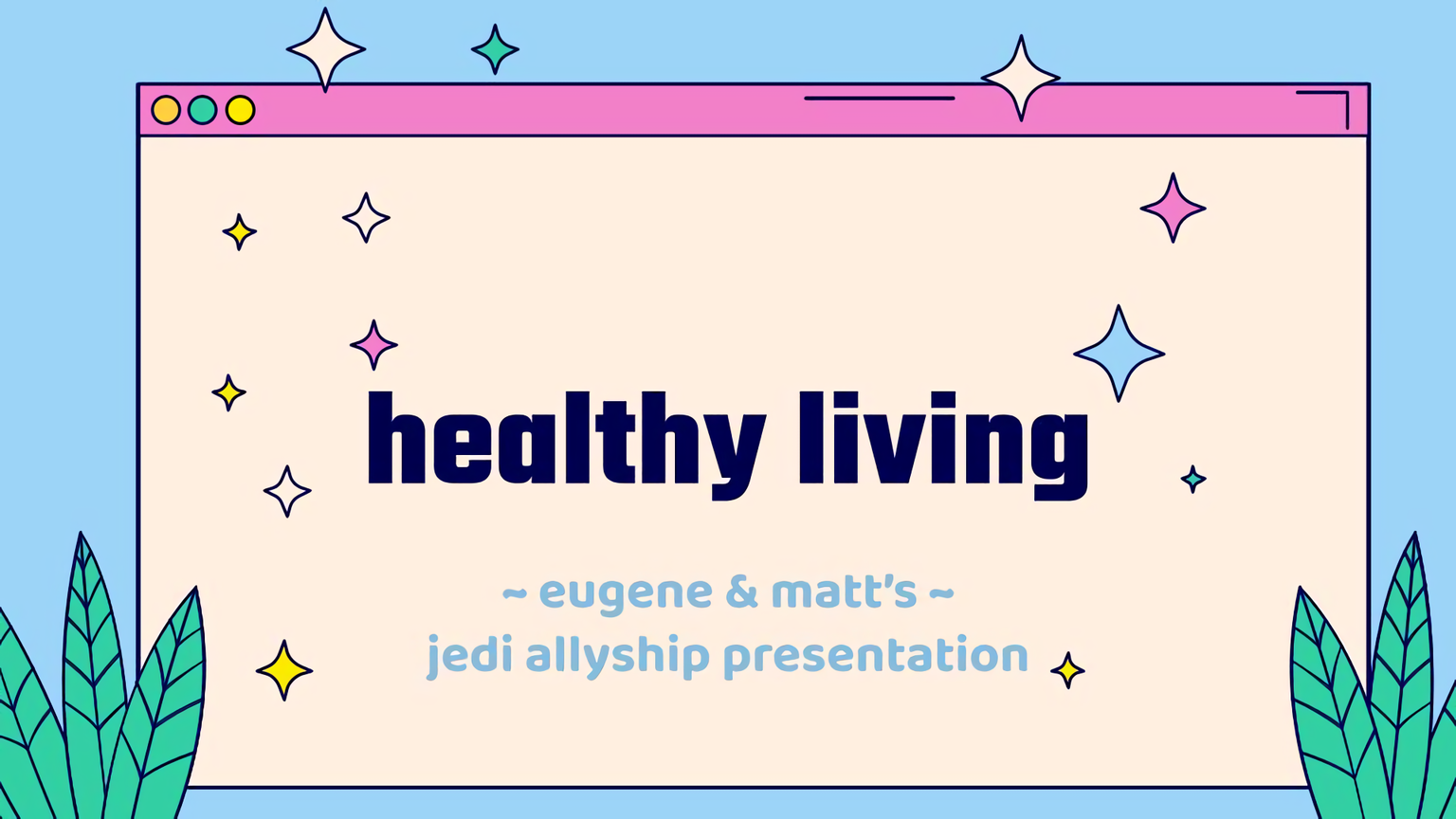 healthy living

~ eugene & matt's ~
jedi allyship presentation